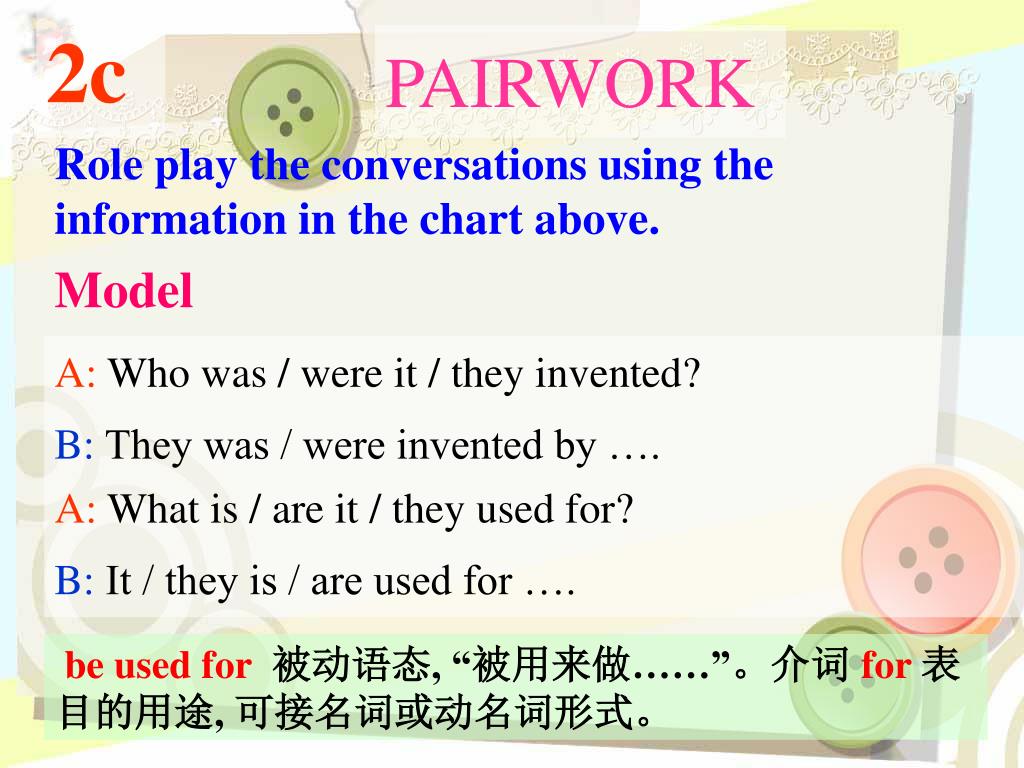 2c

PAIRWORK

Role play the conversations using the information in the chart above.

Model

A: Who was / were it / they invented?

B: They was / were invented by ….

A: What is / are it / they used for?

B: It / they is / are used for ….

be used for 被动语态, “被用来做……”。介词 for 表目的用途, 可接名词或动名词形式。